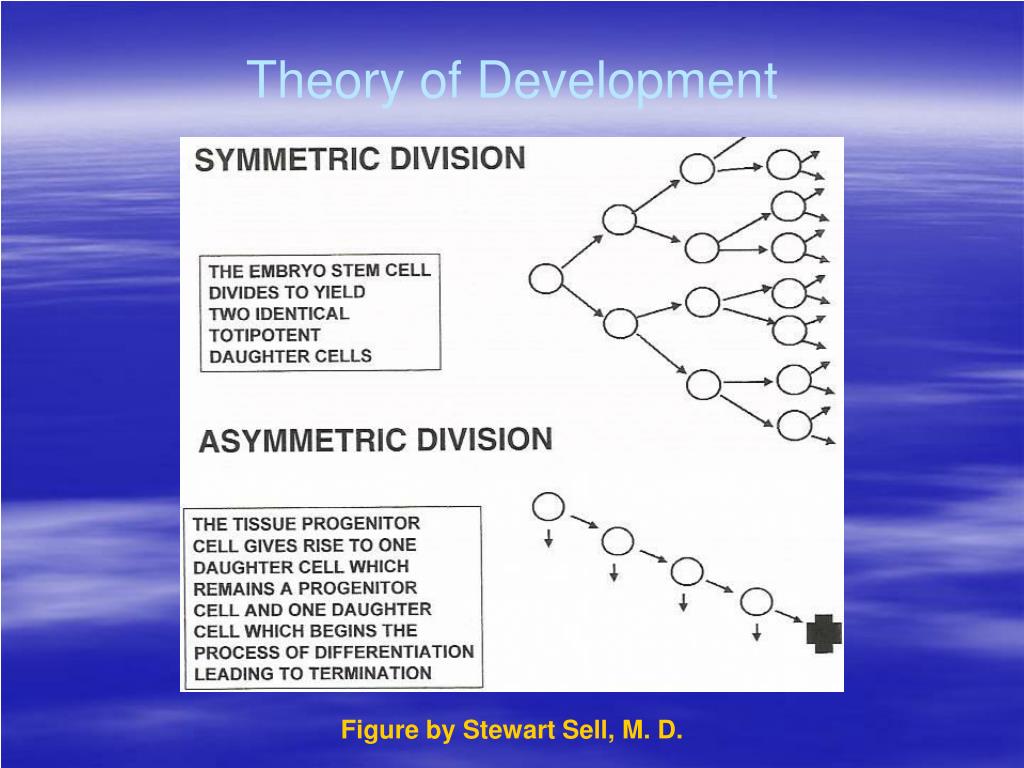 Theory of Development

SYMMETRIC DIVISION

THE EMBRYO STEM CELL DIVIDES TO YIELD TWO IDENTICAL TOTIPOTENT DAUGHTER CELLS

ASYMMETRIC DIVISION

THE TISSUE PROGENITOR CELL GIVES RISE TO ONE DAUGHTER CELL WHICH REMAINS A PROGENITOR CELL AND ONE DAUGHTER CELL WHICH BEGINS THE PROCESS OF DIFFERENTIATION LEADING TO TERMINATION

Figure by Stewart Sell, M. D.